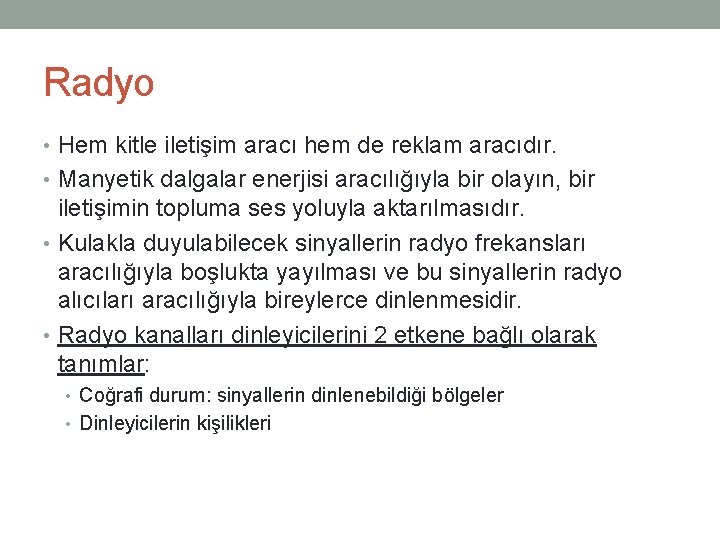 Radyo

• Hem kitle iletişim aracı hem de reklam aracıdır.
• Manyetik dalgalar enerjisi aracılığıyla bir olayın, bir iletişimin topluma ses yoluyla aktarılmasıdır.
• Kulakla duyulabilecek sinyallerin radyo frekansları aracılığıyla boşlukta yayılması ve bu sinyallerin radyo alıcıları aracılığıyla bireylerce dinlenmesidir.
• Radyo kanalları dinleyicilerini 2 etkene bağlı olarak tanımlar:
  • Coğrafi durum: sinyallerin dinlenebildiği bölgeler
  • Dinleyicilerin kişilikleri